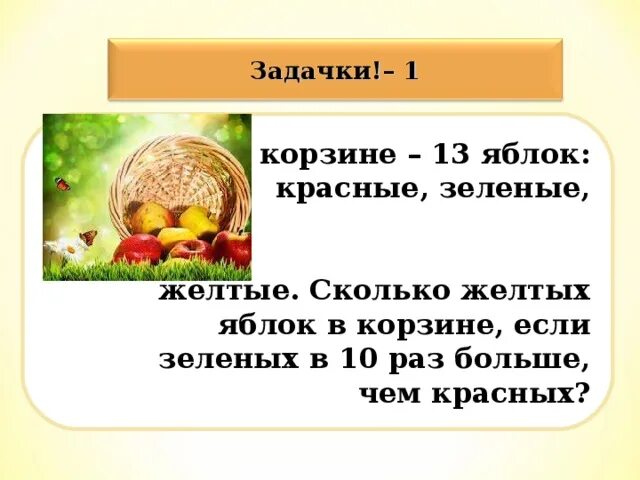 Задачки!– 1

корзине – 13 яблок: красные, зеленые,

желтые. Сколько желтых яблок в корзине, если зеленых в 10 раз больше, чем красных?